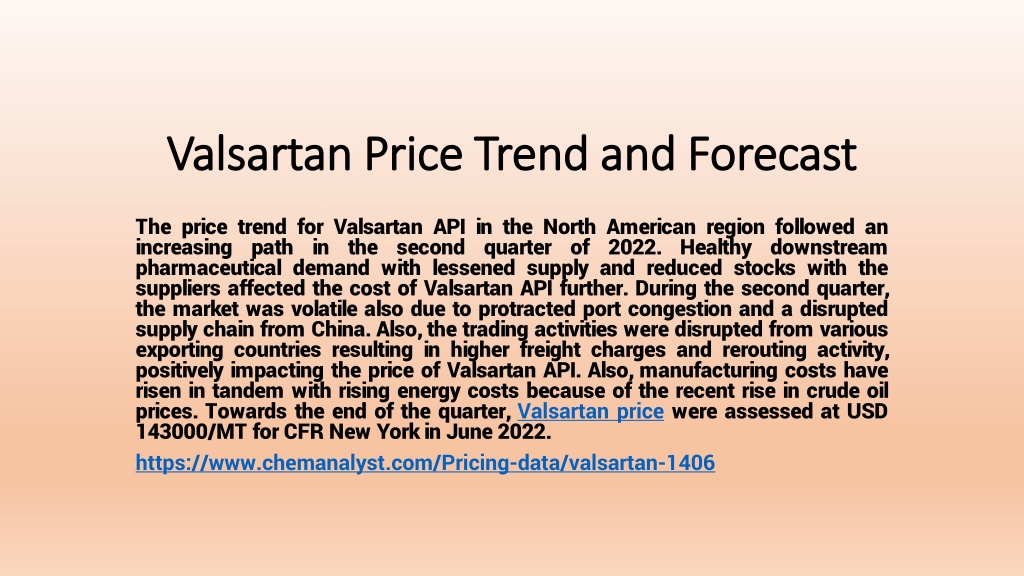 Valsartan Price Trend and Forecast

The price trend for Valsartan API in the North American region followed an increasing path in the second quarter of 2022. Healthy downstream pharmaceutical demand with lessened supply and reduced stocks with the suppliers affected the cost of Valsartan API further. During the second quarter, the market was volatile also due to protracted port congestion and a disrupted supply chain from China. Also, the trading activities were disrupted from various exporting countries resulting in higher freight charges and rerouting activity, positively impacting the price of Valsartan API. Also, manufacturing costs have risen in tandem with rising energy costs because of the recent rise in crude oil prices. Towards the end of the quarter, Valsartan price were assessed at USD 143000/MT for CFR New York in June 2022.

https://www.chemanalyst.com/Pricing-data/valsartan-1406